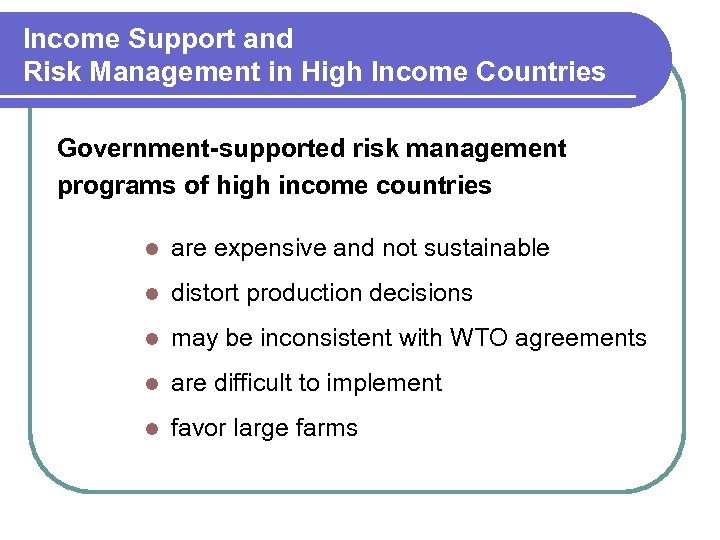 Income Support and
Risk Management in High Income Countries

Government-supported risk management programs of high income countries

- are expensive and not sustainable
- distort production decisions
- may be inconsistent with WTO agreements
- are difficult to implement
- favor large farms